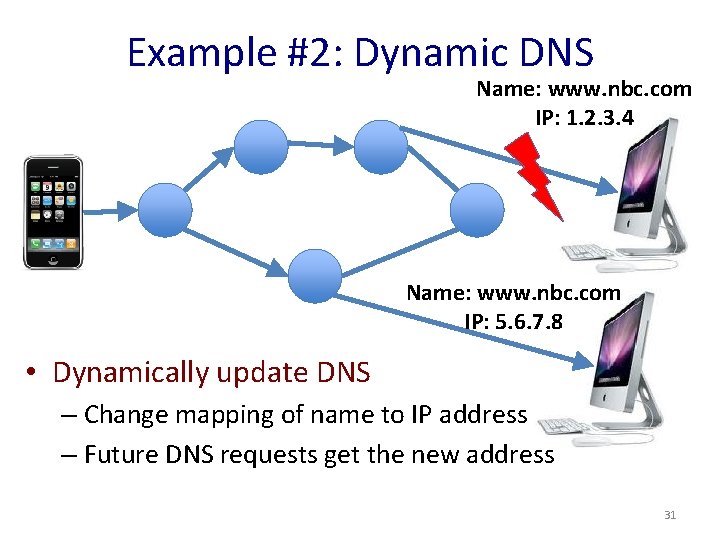 Example #2: Dynamic DNS

Name: www.nbc.com
IP: 1.2.3.4

Name: www.nbc.com
IP: 5.6.7.8

• Dynamically update DNS
– Change mapping of name to IP address
– Future DNS requests get the new address

31